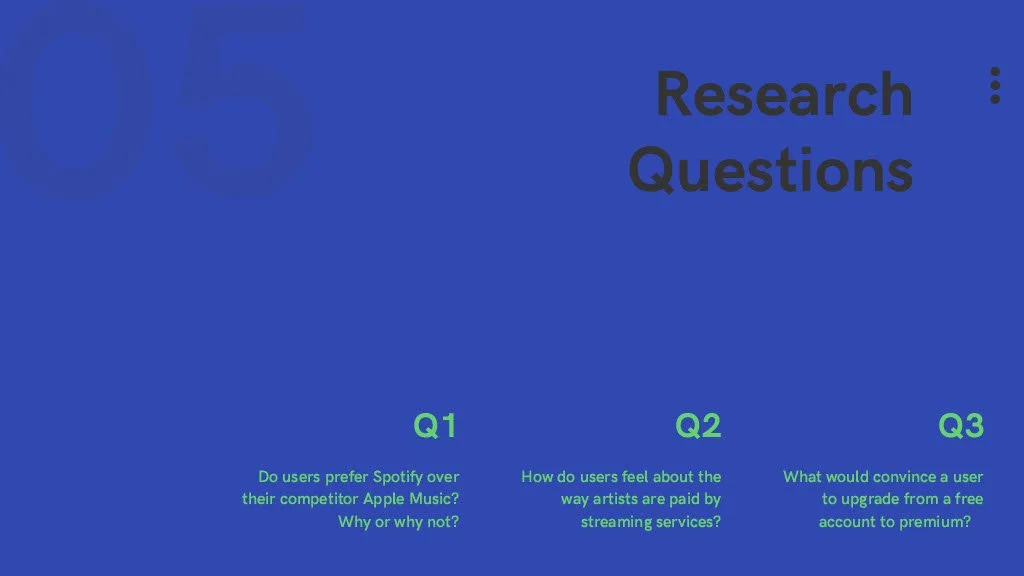 05

Research Questions

Q1

Do users prefer Spotify over their competitor Apple Music? Why or why not?

Q2

How do users feel about the way artists are paid by streaming services?

Q3

What would convince a user to upgrade from a free account to premium?